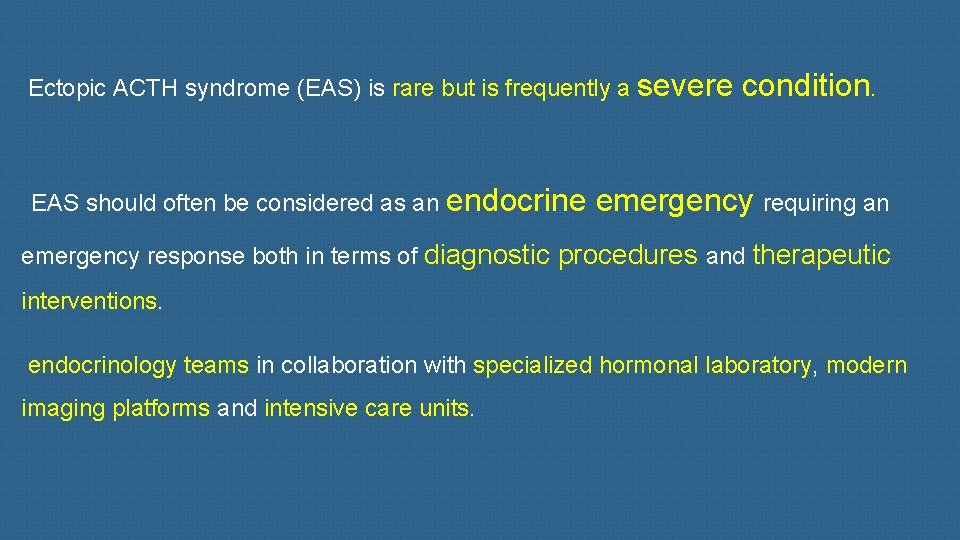 Ectopic ACTH syndrome (EAS) is rare but is frequently a severe condition.

EAS should often be considered as an endocrine emergency requiring an emergency response both in terms of diagnostic procedures and therapeutic interventions.

endocrinology teams in collaboration with specialized hormonal laboratory, modern imaging platforms and intensive care units.